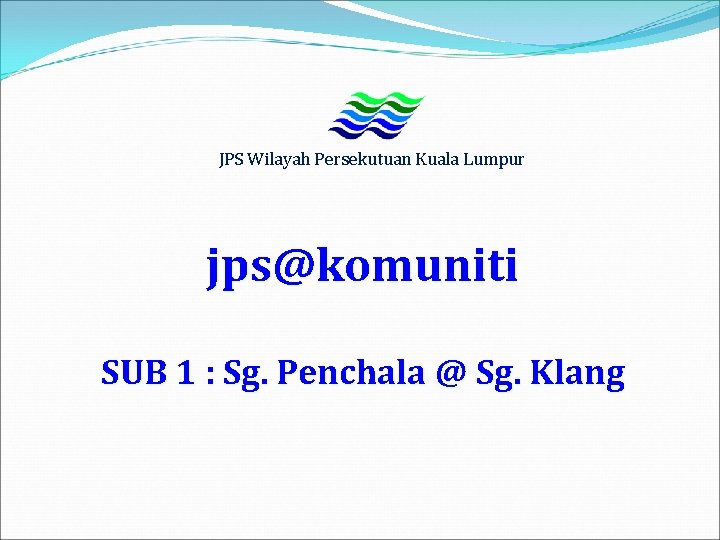 JPS Wilayah Persekutuan Kuala Lumpur

jps@komuniti

SUB 1 : Sg. Penchala @ Sg. Klang